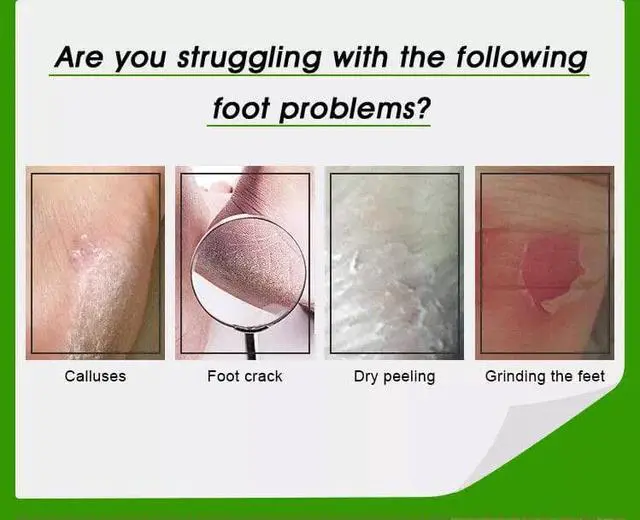 Are you struggling with the following foot problems?

Calluses

Foot crack

Dry peeling

Grinding the feet